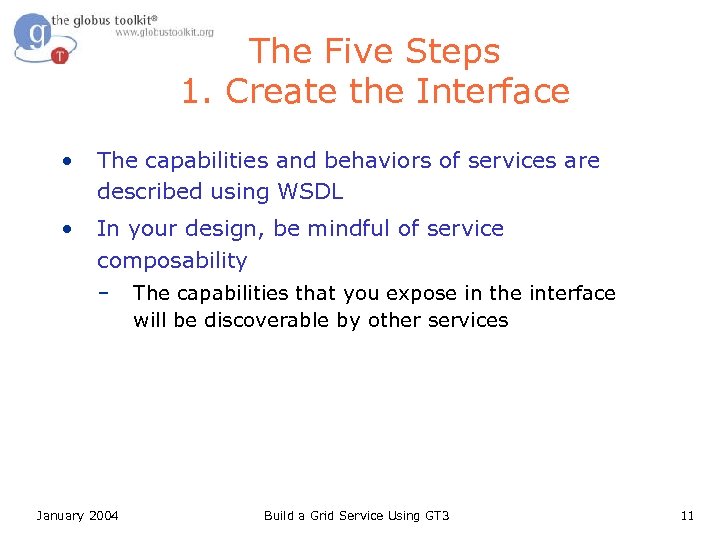 g T the globus toolkit®
www.globustoolkit.org

The Five Steps
1. Create the Interface

• The capabilities and behaviors of services are described using WSDL

• In your design, be mindful of service composability

– The capabilities that you expose in the interface will be discoverable by other services

January 2004

Build a Grid Service Using GT3

11